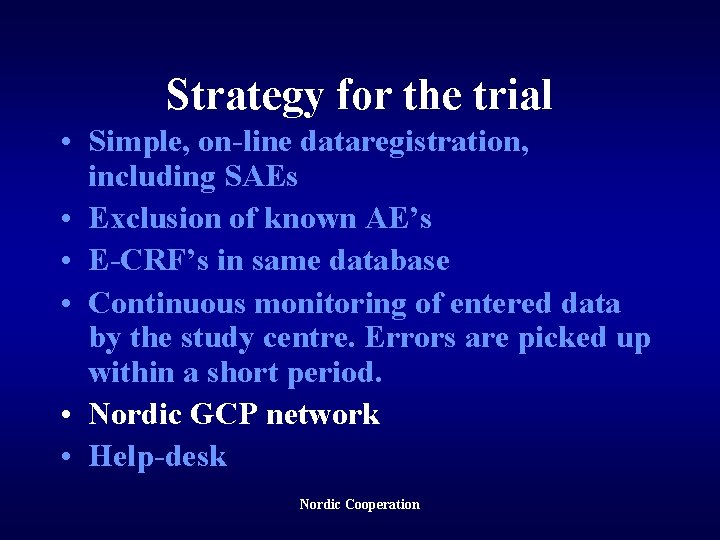 Strategy for the trial

• Simple, on-line dataregistration, including SAEs
• Exclusion of known AE's
• E-CRF's in same database
• Continuous monitoring of entered data by the study centre. Errors are picked up within a short period.
• Nordic GCP network
• Help-desk

Nordic Cooperation